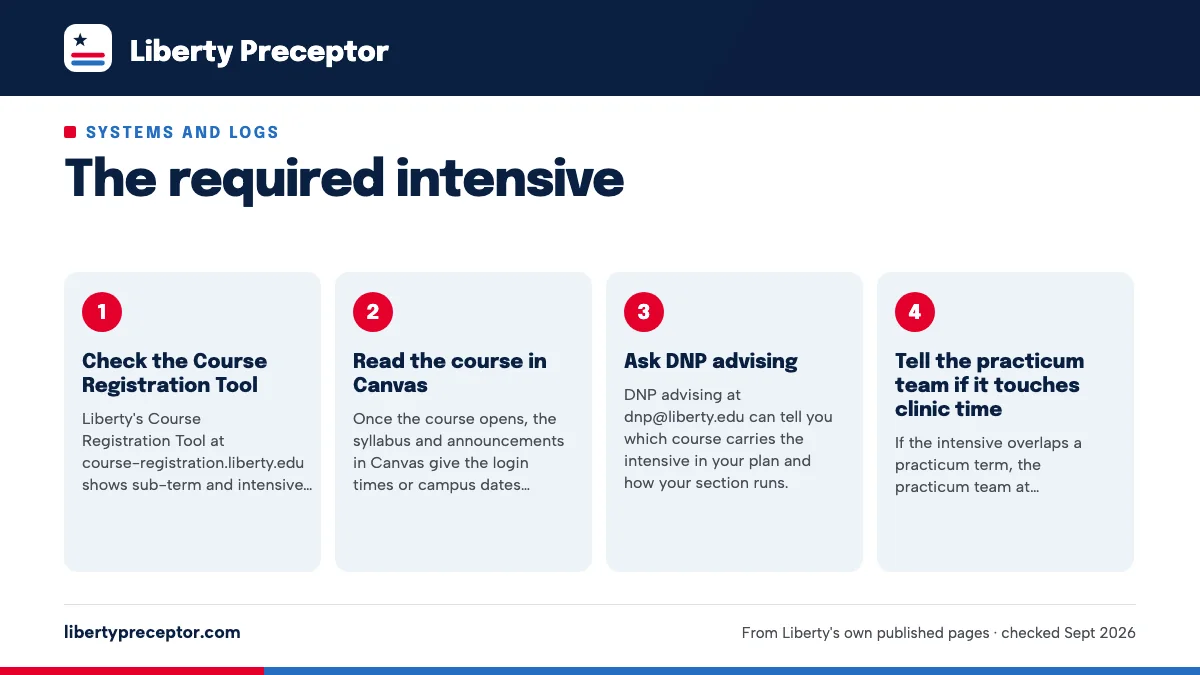 Liberty Preceptor

SYSTEMS AND LOGS

The required intensive

1

Check the Course Registration Tool

Liberty's Course Registration Tool at course-registration.liberty.edu shows sub-term and intensive...

2

Read the course in Canvas

Once the course opens, the syllabus and announcements in Canvas give the login times or campus dates...

3

Ask DNP advising

DNP advising at dnp@liberty.edu can tell you which course carries the intensive in your plan and how your section runs.

4

Tell the practicum team if it touches clinic time

If the intensive overlaps a practicum term, the practicum team at...

libertypreceptor.com

From Liberty's own published pages · checked Sept 2026